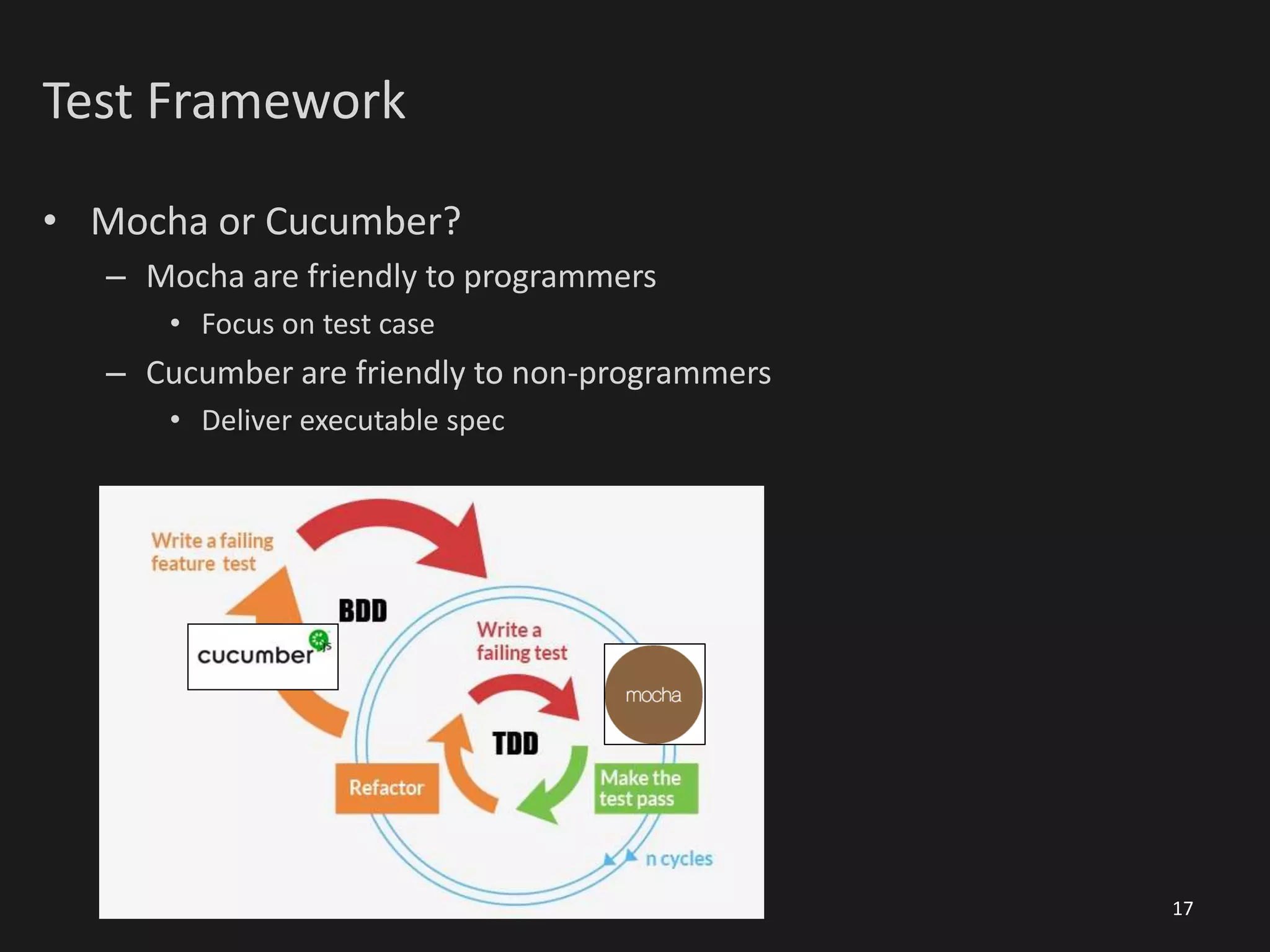 Test Framework

• Mocha or Cucumber?
  – Mocha are friendly to programmers
    • Focus on test case
  – Cucumber are friendly to non-programmers
    • Deliver executable spec

Write a failing feature test

BDD

cucumber js

Write a failing test

mocha

TDD

Refactor

Make the test pass

n cycles

17